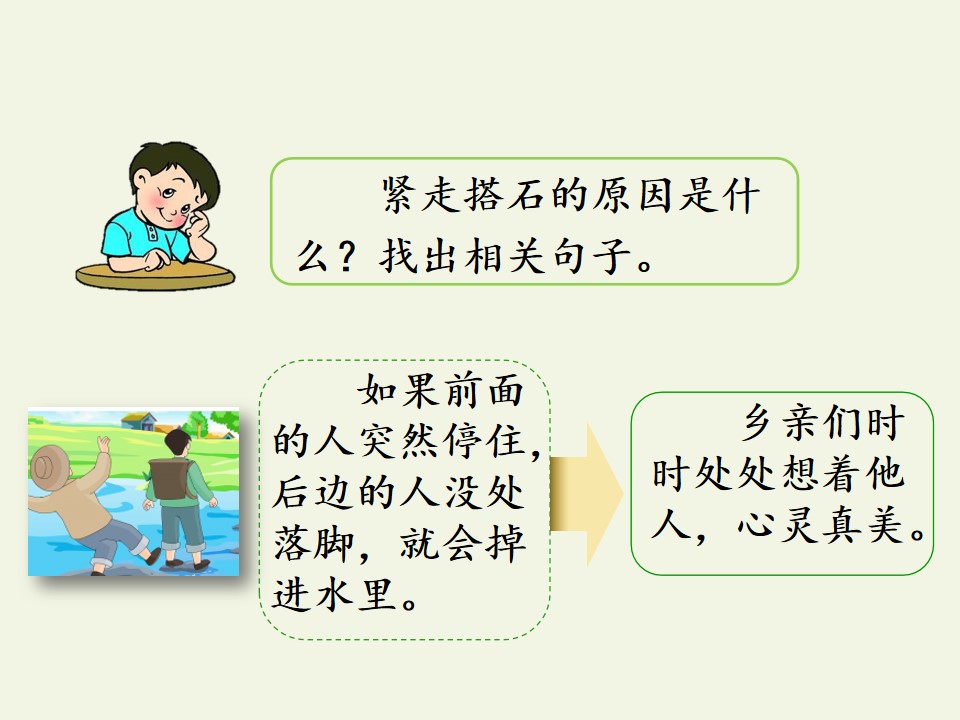 紧走搭石的原因是什么？找出相关句子。

如果前面的人突然停住，后边的人没处落脚，就会掉进水里。

乡亲们时时处处想着他人，心灵真美。